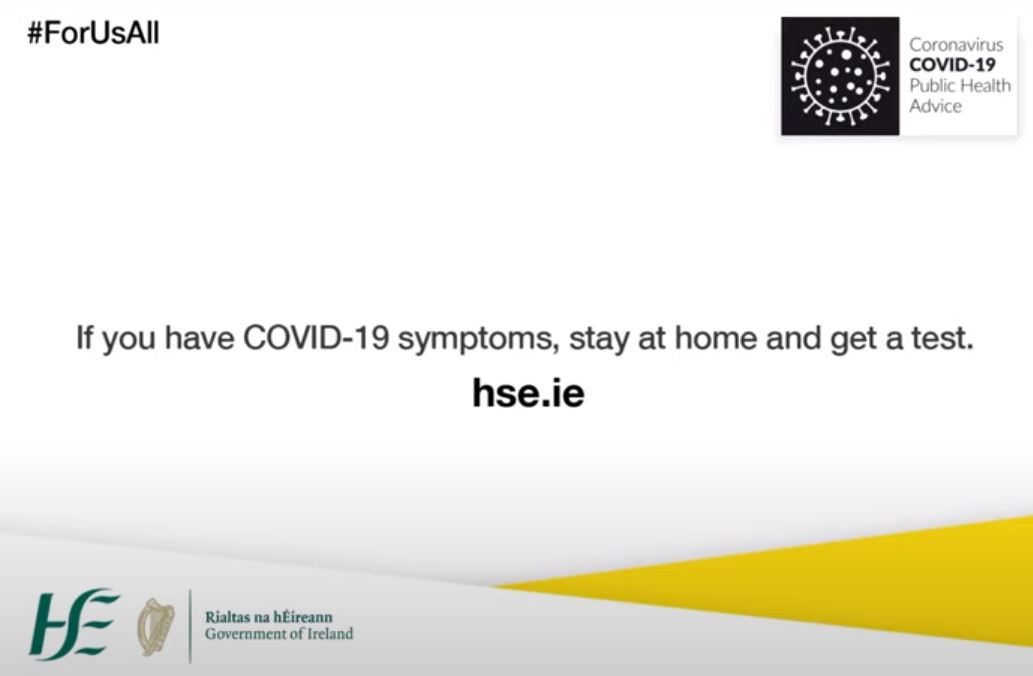 #ForUsAll

Coronavirus
COVID-19
Public Health
Advice

If you have COVID-19 symptoms, stay at home and get a test.

hse.ie

HSE

Rialtas na hÉireann
Government of Ireland